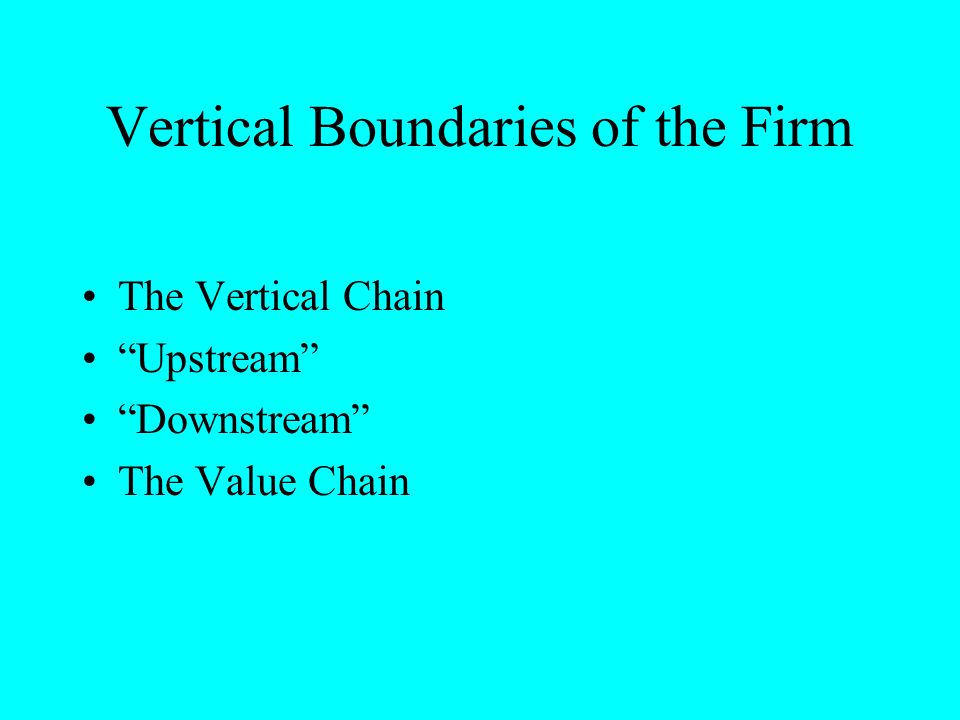 Vertical Boundaries of the Firm

• The Vertical Chain
• “Upstream”
• “Downstream”
• The Value Chain